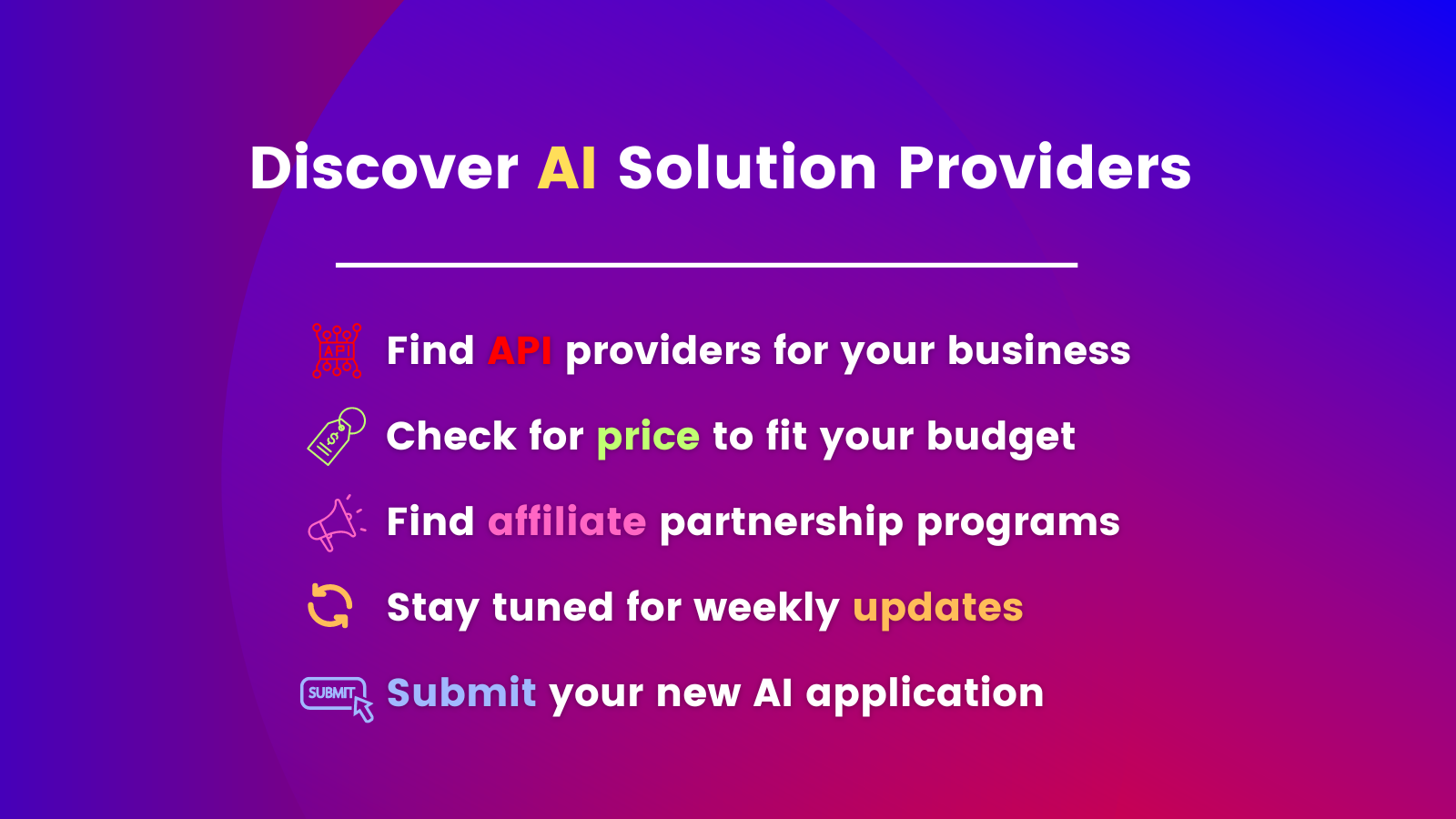 Discover AI Solution Providers

API Find API providers for your business

Check for price to fit your budget

Find affiliate partnership programs

Stay tuned for weekly updates

SUBMIT Submit your new AI application